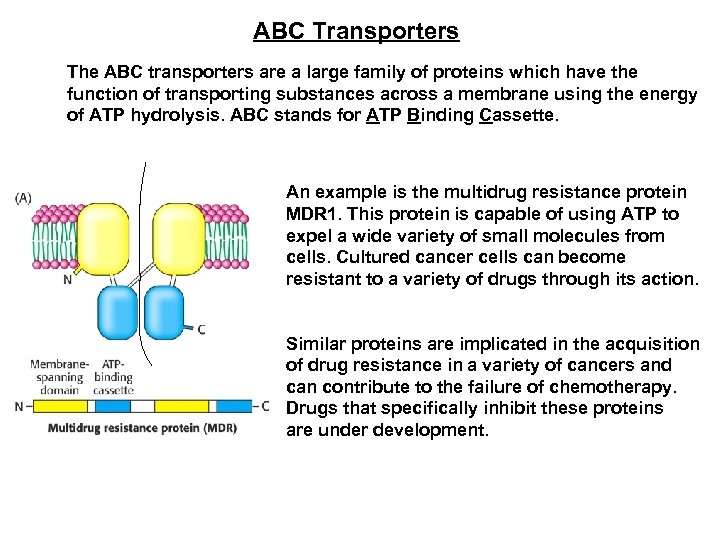 ABC Transporters

The ABC transporters are a large family of proteins which have the function of transporting substances across a membrane using the energy of ATP hydrolysis. ABC stands for ATP Binding Cassette.

(A)

N

C

Membrane-spanning domain

ATP-binding cassette

N

C

Multidrug resistance protein (MDR)

An example is the multidrug resistance protein MDR1. This protein is capable of using ATP to expel a wide variety of small molecules from cells. Cultured cancer cells can become resistant to a variety of drugs through its action.

Similar proteins are implicated in the acquisition of drug resistance in a variety of cancers and can contribute to the failure of chemotherapy. Drugs that specifically inhibit these proteins are under development.